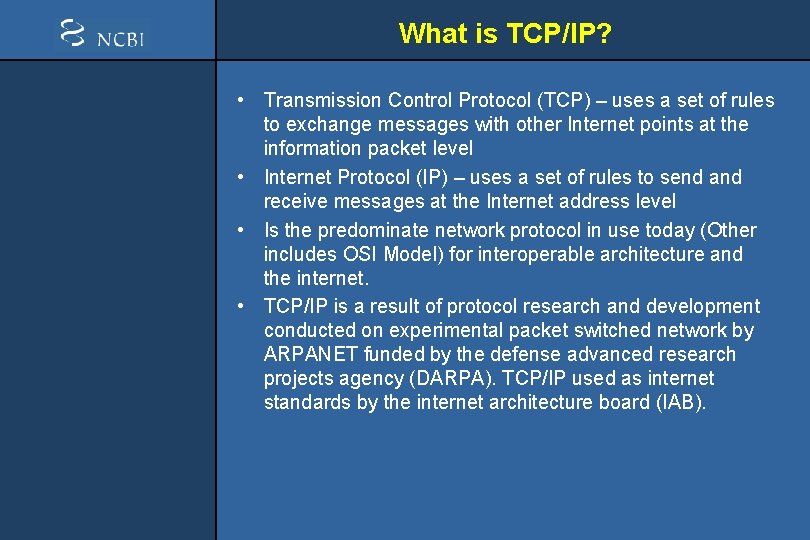 NCBI

What is TCP/IP?

• Transmission Control Protocol (TCP) – uses a set of rules to exchange messages with other Internet points at the information packet level
• Internet Protocol (IP) – uses a set of rules to send and receive messages at the Internet address level
• Is the predominate network protocol in use today (Other includes OSI Model) for interoperable architecture and the internet.
• TCP/IP is a result of protocol research and development conducted on experimental packet switched network by ARPANET funded by the defense advanced research projects agency (DARPA). TCP/IP used as internet standards by the internet architecture board (IAB).